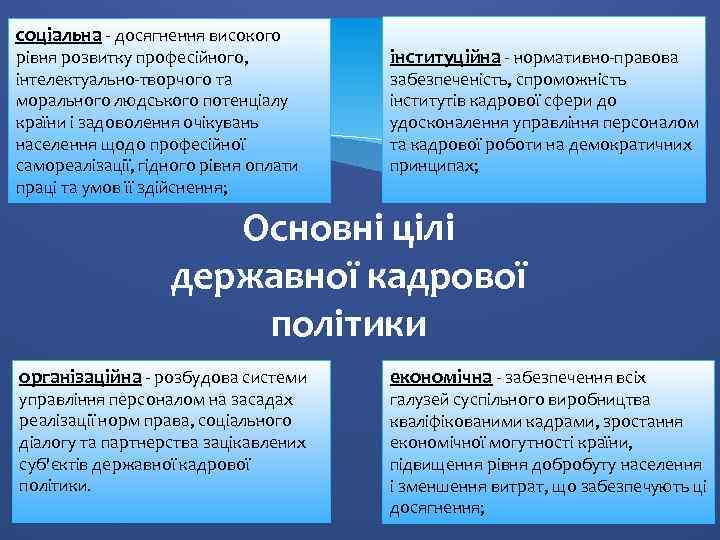 соціальна - досягнення високого рівня розвитку професійного, інтелектуально-творчого та морального людського потенціалу країни і задоволення очікувань населення щодо професійної самореалізації, гідного рівня оплати праці та умов її здійснення;

інституційна - нормативно-правова забезпеченість, спроможність інститутів кадрової сфери до удосконалення управління персоналом та кадрової роботи на демократичних принципах;

Основні цілі державної кадрової політики

організаційна - розбудова системи управління персоналом на засадах реалізації норм права, соціального діалогу та партнерства зацікавлених суб'єктів державної кадрової політики.

економічна - забезпечення всіх галузей суспільного виробництва кваліфікованими кадрами, зростання економічної могутності країни, підвищення рівня добробуту населення і зменшення витрат, що забезпечують ці досягнення;